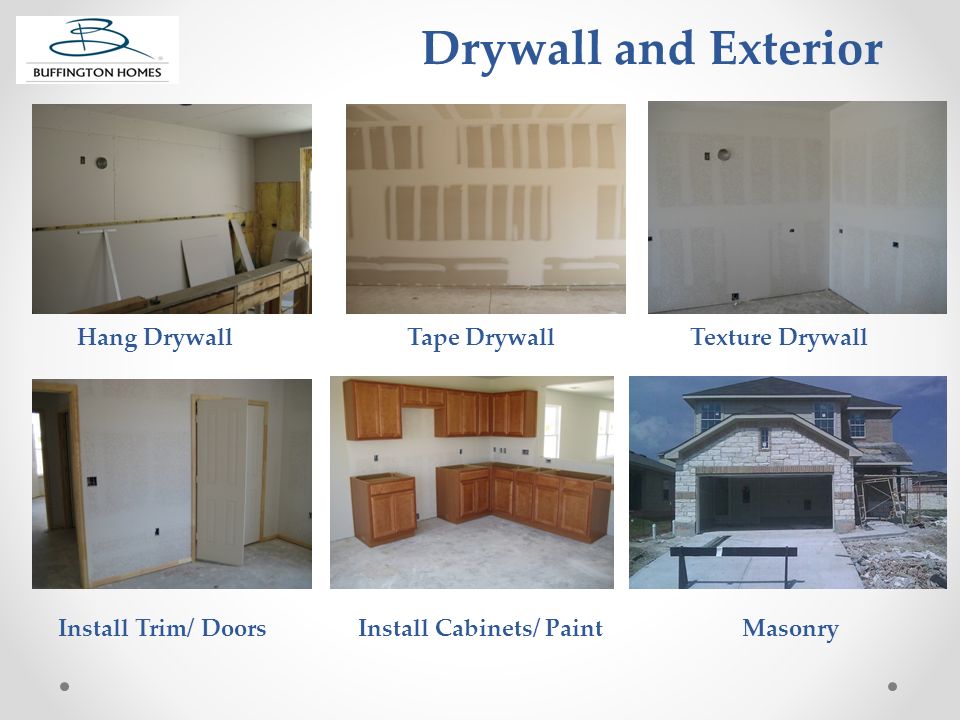 BUFFINGTON HOMES

Drywall and Exterior

Hang Drywall

Tape Drywall

Texture Drywall

Install Trim/ Doors

Install Cabinets/ Paint

Masonry